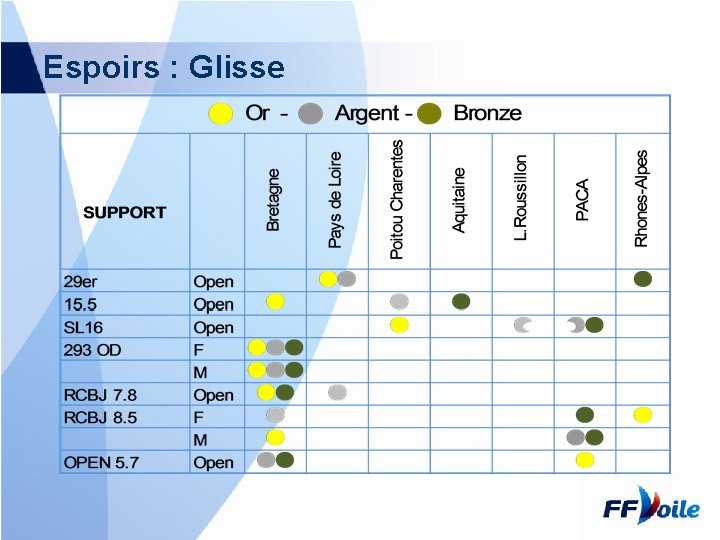 Espoirs : Glisse

Or - Argent - Bronze

| SUPPORT | | Bretagne | Pays de Loire | Poitou Charentes | Aquitaine | L.Roussillon | PACA | Rhones-Alpes |
|---|---|---|---|---|---|---|---|---|
| 29er | Open | | | | | | | |
| 15.5 | Open | | | | | | | |
| SL16 | Open | | | | | | | |
| 293 OD | F | | | | | | | |
| | M | | | | | | | |
| RCBJ 7.8 | Open | | | | | | | |
| RCBJ 8.5 | F | | | | | | | |
| | M | | | | | | | |
| OPEN 5.7 | Open | | | | | | | |

FFVoile